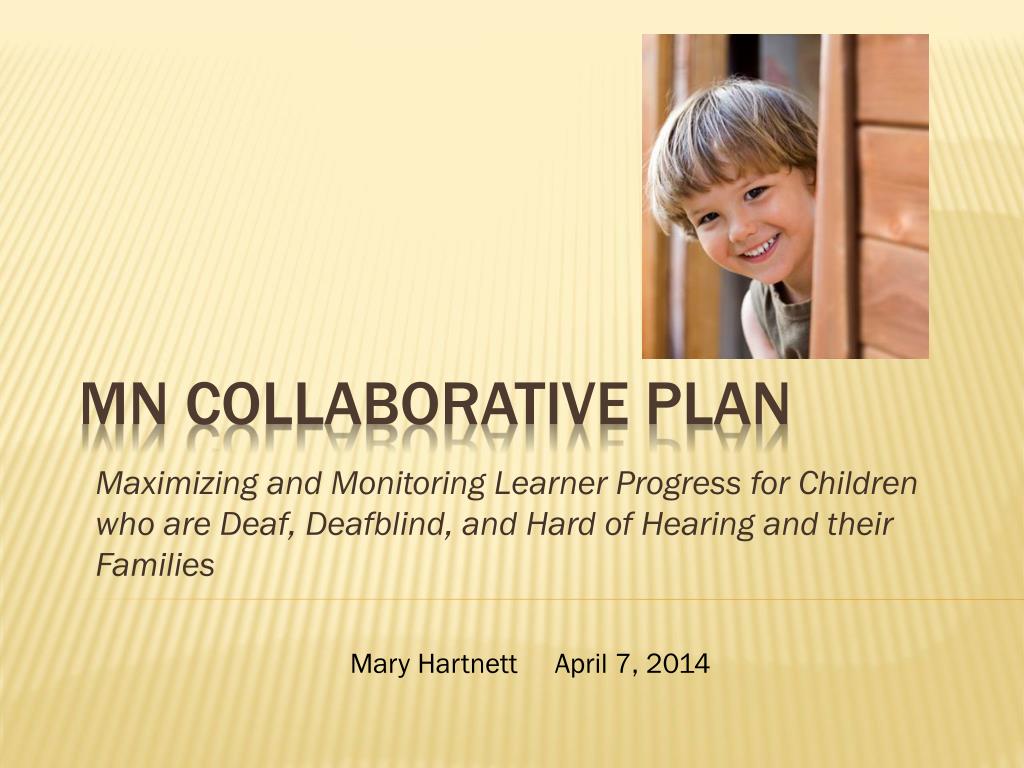 MN COLLABORATIVE PLAN

Maximizing and Monitoring Learner Progress for Children who are Deaf, Deafblind, and Hard of Hearing and their Families

Mary Hartnett April 7, 2014